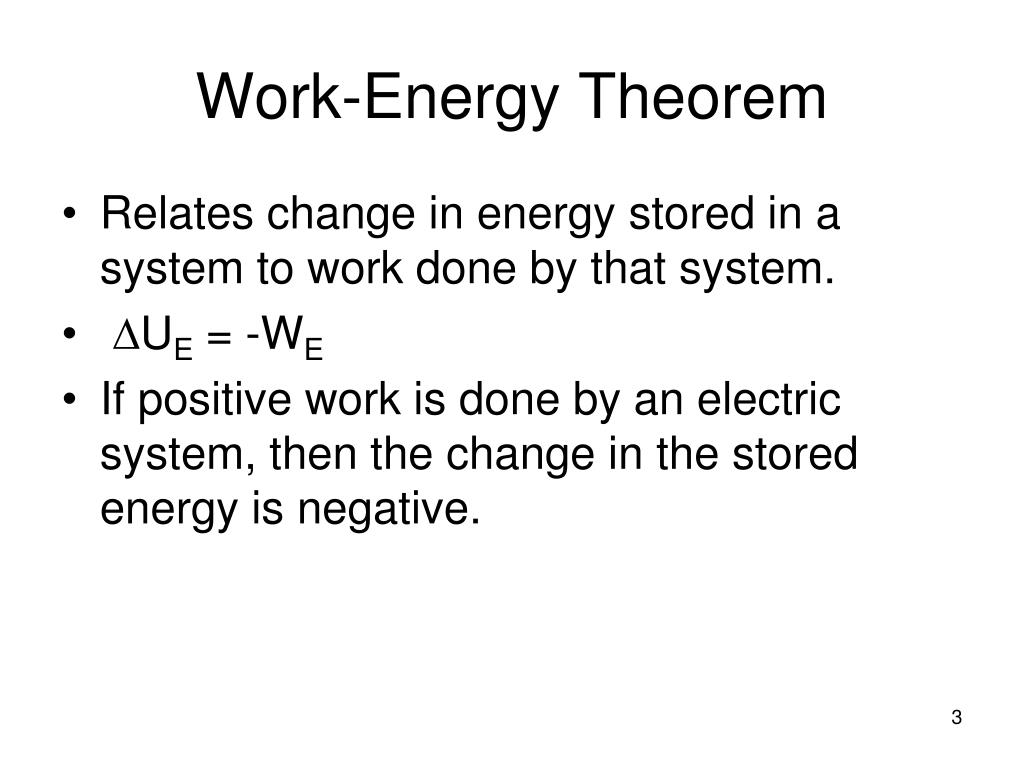 Work-Energy Theorem

• Relates change in energy stored in a system to work done by that system.
• $\Delta U_E = -W_E$
• If positive work is done by an electric system, then the change in the stored energy is negative.

3